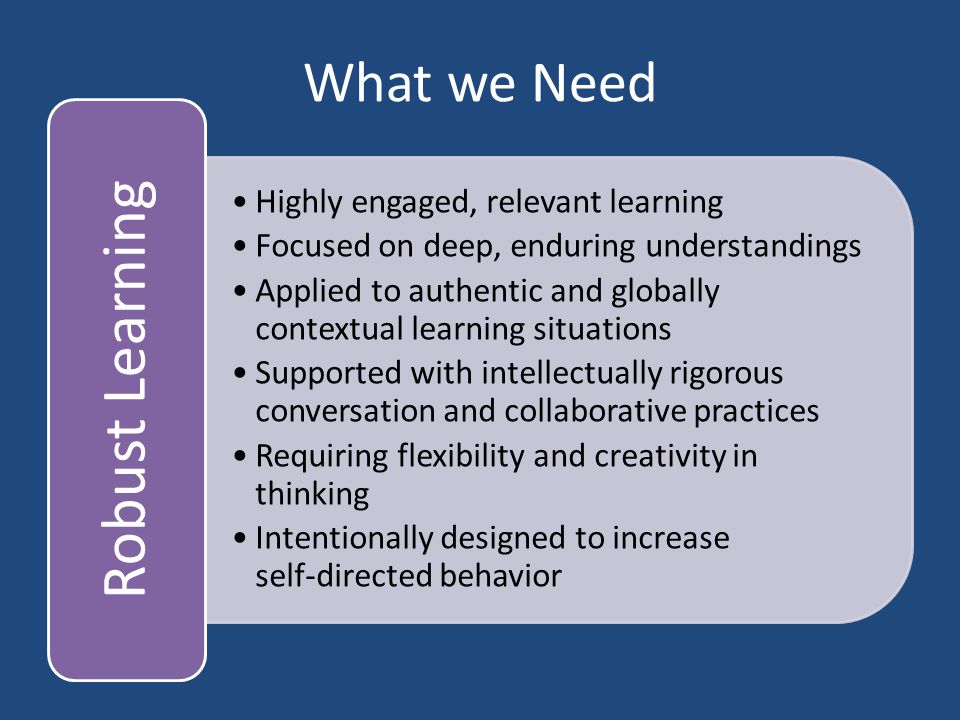 What we Need

Robust Learning

• Highly engaged, relevant learning
• Focused on deep, enduring understandings
• Applied to authentic and globally contextual learning situations
• Supported with intellectually rigorous conversation and collaborative practices
• Requiring flexibility and creativity in thinking
• Intentionally designed to increase self-directed behavior